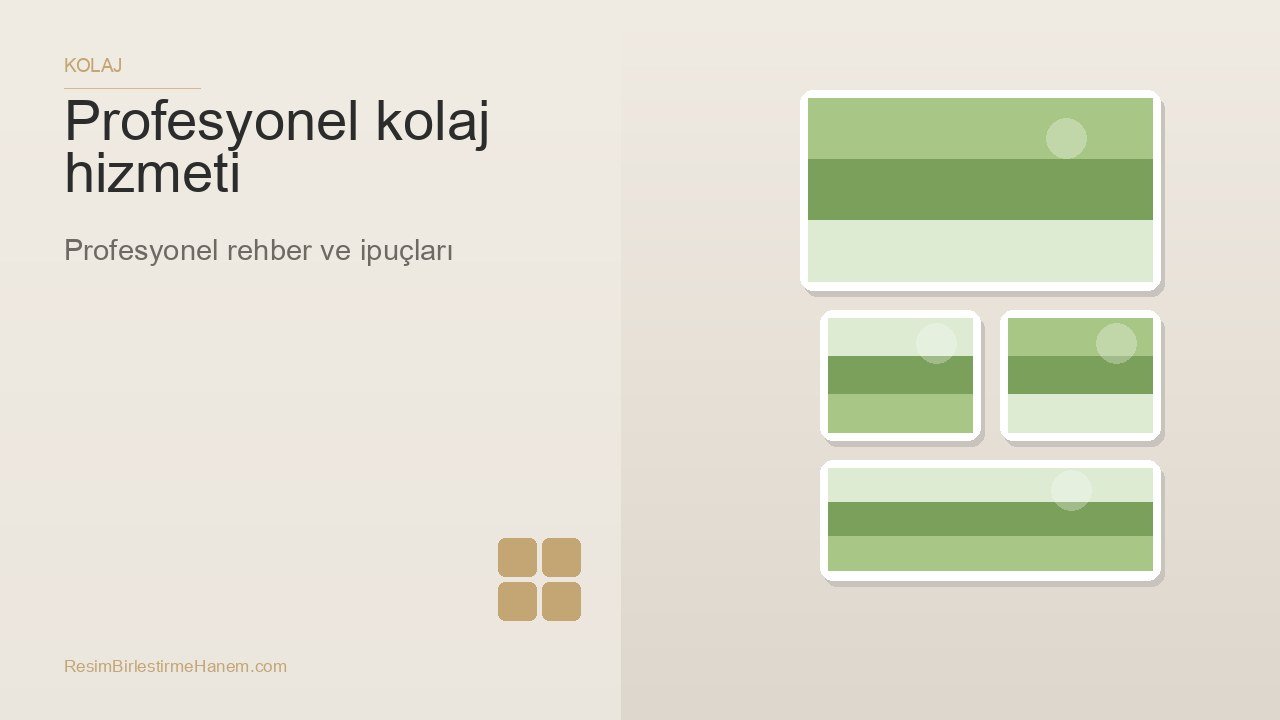 KOLAJ

Profesyonel kolaj hizmeti

Profesyonel rehber ve ipuçları

ResimBirlestirmeHanem.com